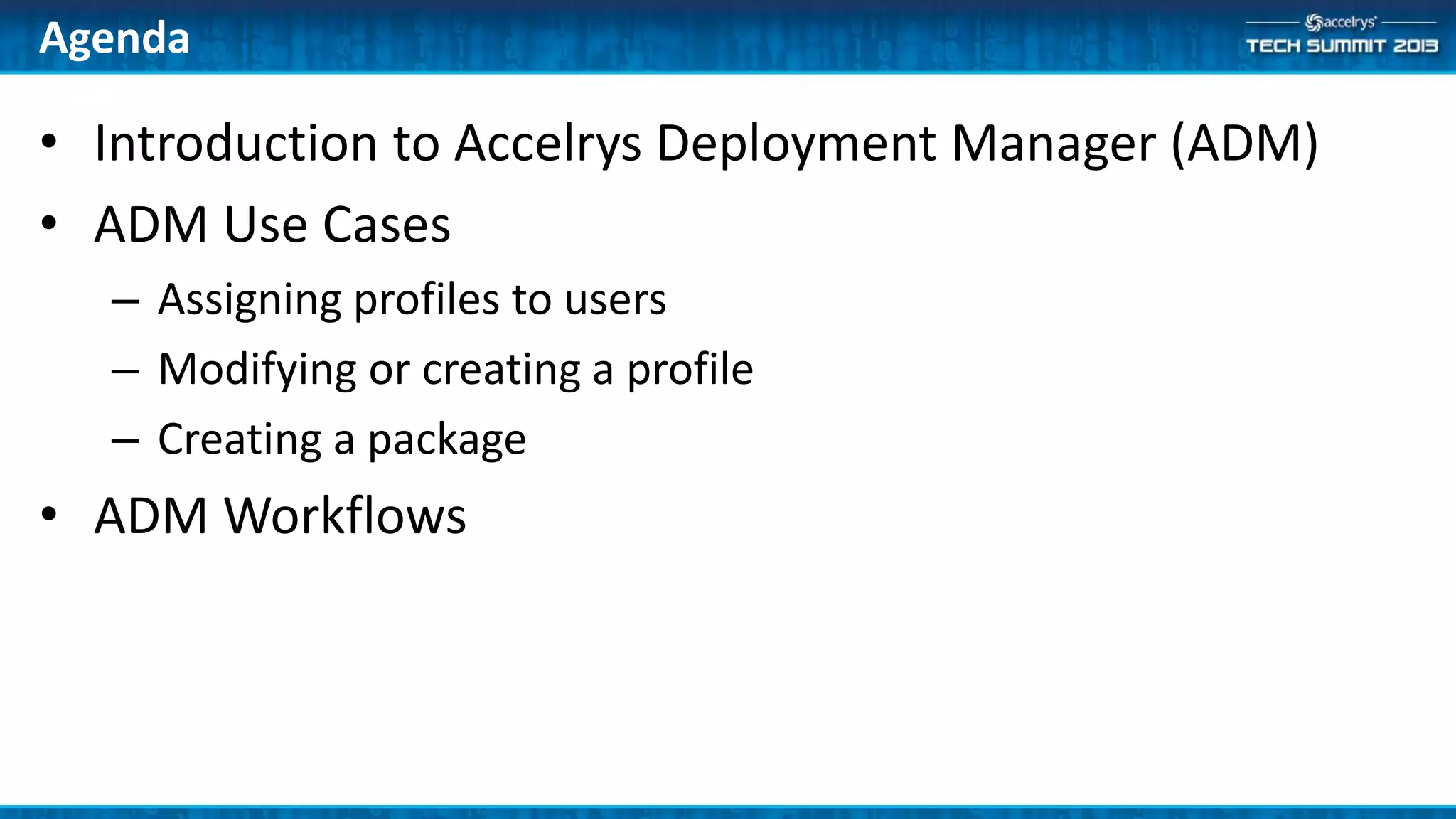 Agenda

accelrys
TECH SUMMIT 2013

• Introduction to Accelrys Deployment Manager (ADM)
• ADM Use Cases
– Assigning profiles to users
– Modifying or creating a profile
– Creating a package
• ADM Workflows